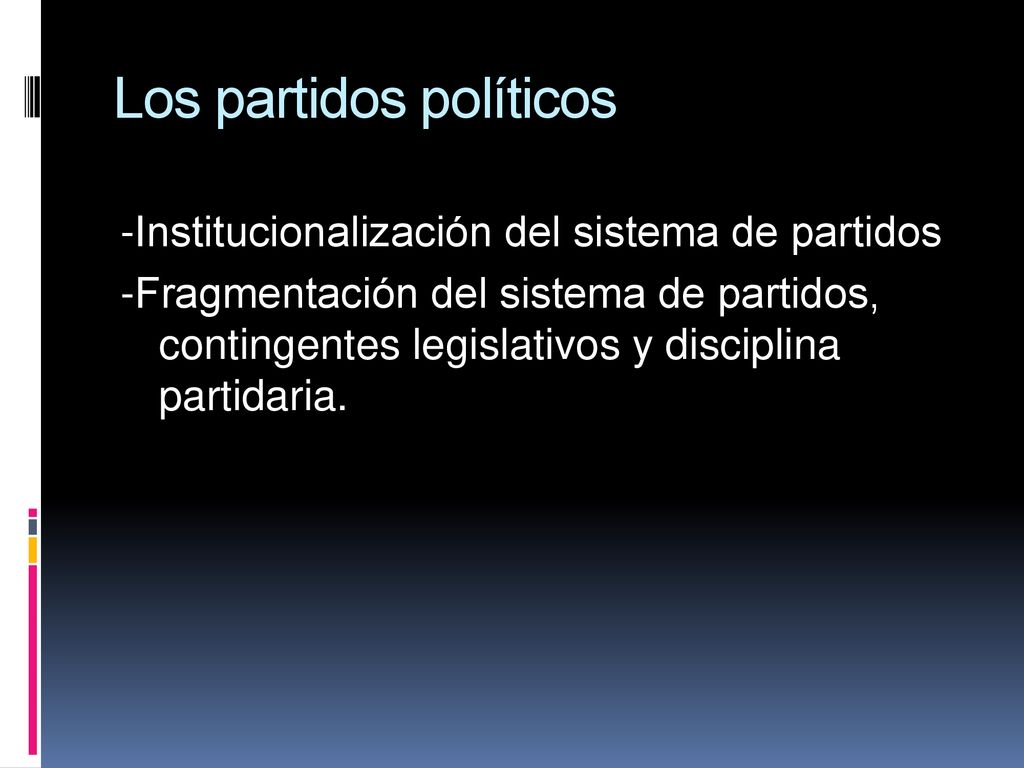 Los partidos políticos

-Institucionalización del sistema de partidos

-Fragmentación del sistema de partidos, contingentes legislativos y disciplina partidaria.